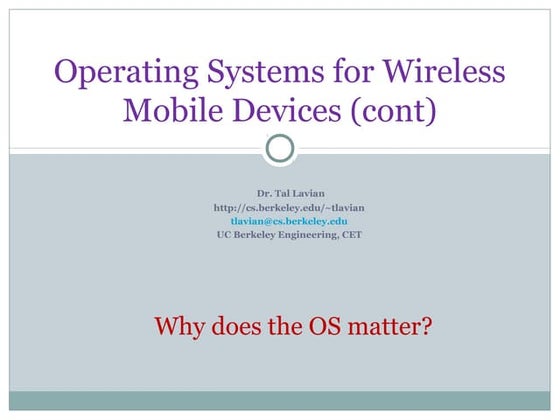 Operating Systems for Wireless Mobile Devices (cont)

Dr. Tal Lavian
http://cs.berkeley.edu/~tlavian
tlavian@cs.berkeley.edu
UC Berkeley Engineering, CET

Why does the OS matter?